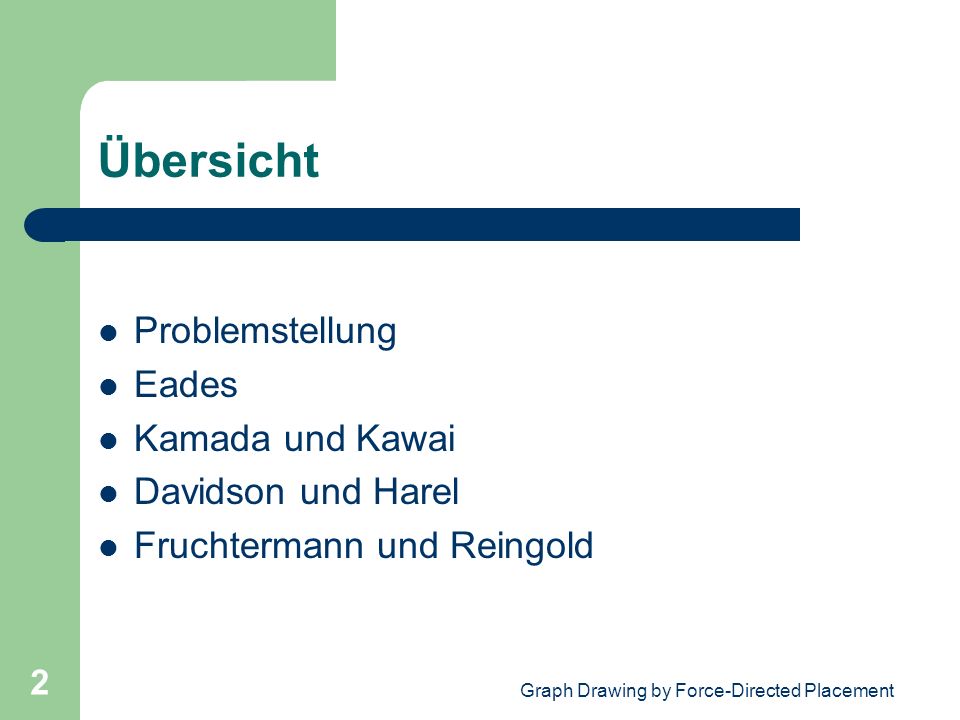 Übersicht

- Problemstellung
- Eades
- Kamada und Kawai
- Davidson und Harel
- Fruchtermann und Reingold

2

Graph Drawing by Force-Directed Placement